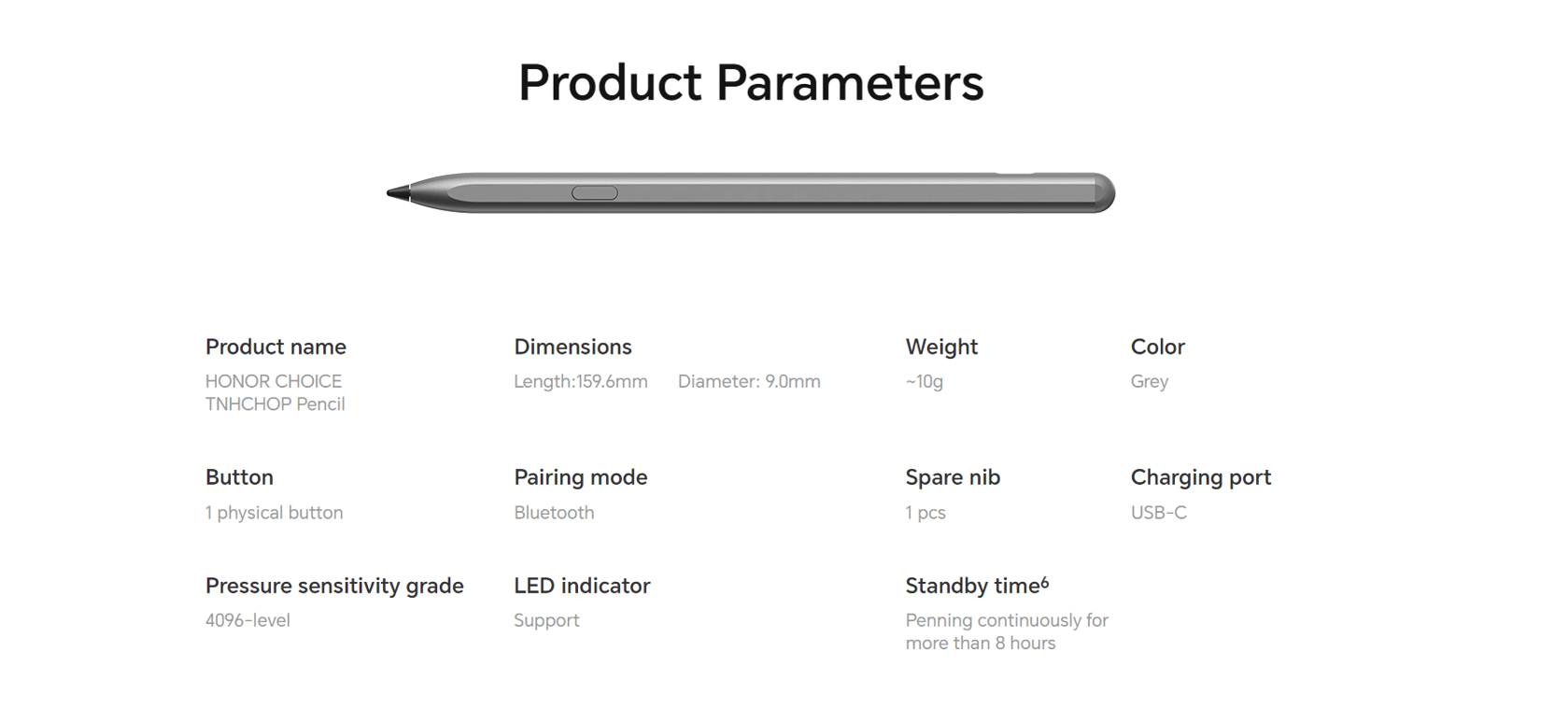 Product Parameters

Product name
HONOR CHOICE TNHCHOP Pencil

Dimensions
Length:159.6mm Diameter: 9.0mm

Weight
~10g

Color
Grey

Button
1 physical button

Pairing mode
Bluetooth

Spare nib
1 pcs

Charging port
USB-C

Pressure sensitivity grade
4096-level

LED indicator
Support

Standby time$^6$
Penning continuously for more than 8 hours